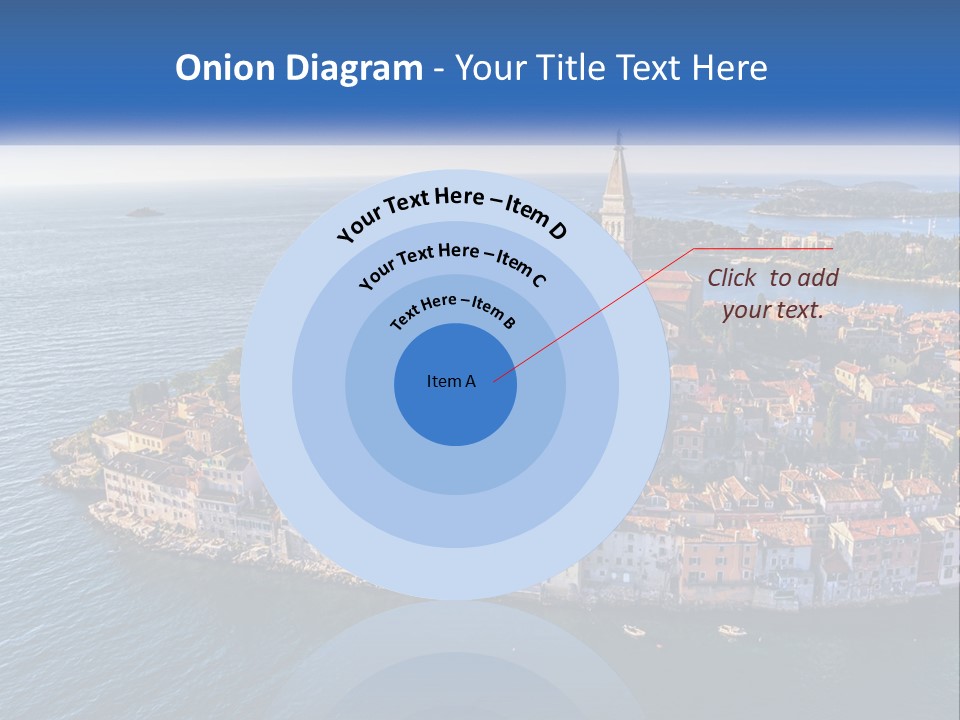 Onion Diagram - Your Title Text Here

Your Text Here – Item D

Your Text Here – Item C

Text Here – Item B

Item A

Click to add your text.